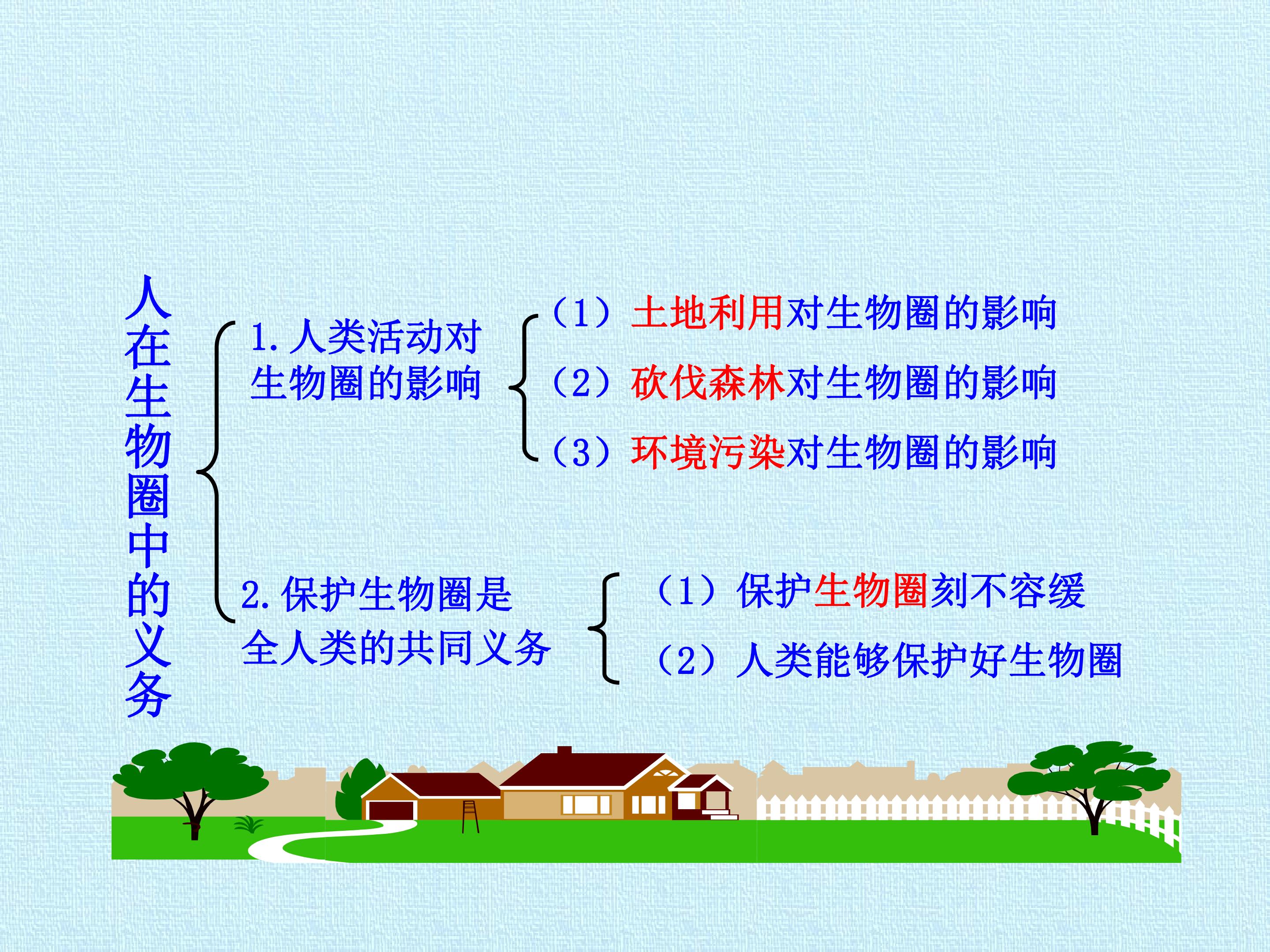 人在生物圈中的义务

1.人类活动对生物圈的影响

（1）土地利用对生物圈的影响
（2）砍伐森林对生物圈的影响
（3）环境污染对生物圈的影响

2.保护生物圈是全人类的共同义务

（1）保护生物圈刻不容缓
（2）人类能够保护好生物圈